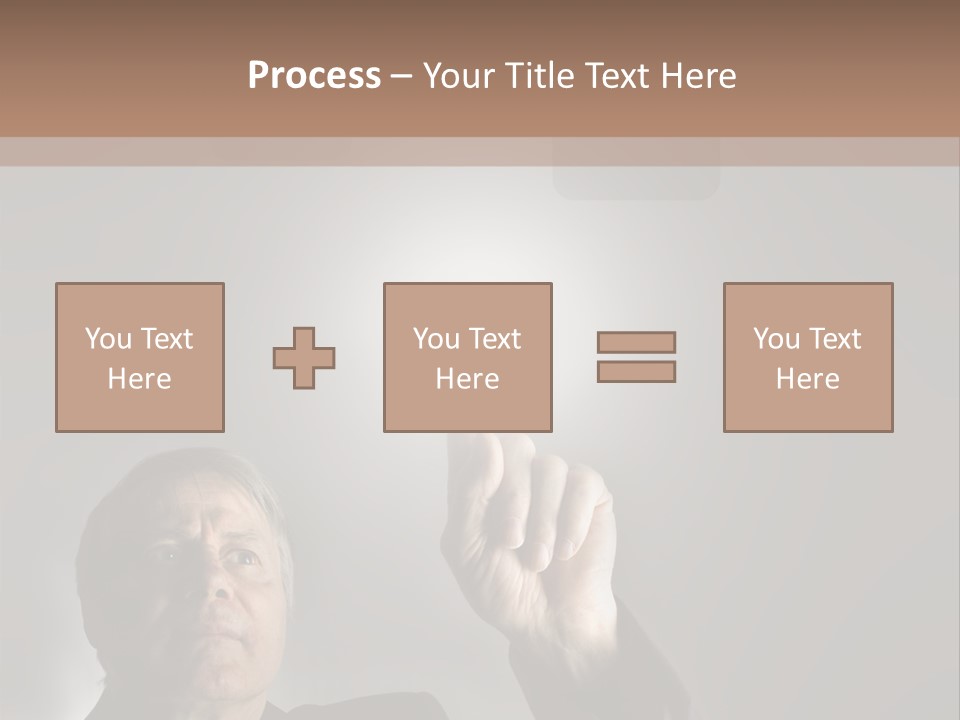 Process – Your Title Text Here

You Text Here

You Text Here

You Text Here